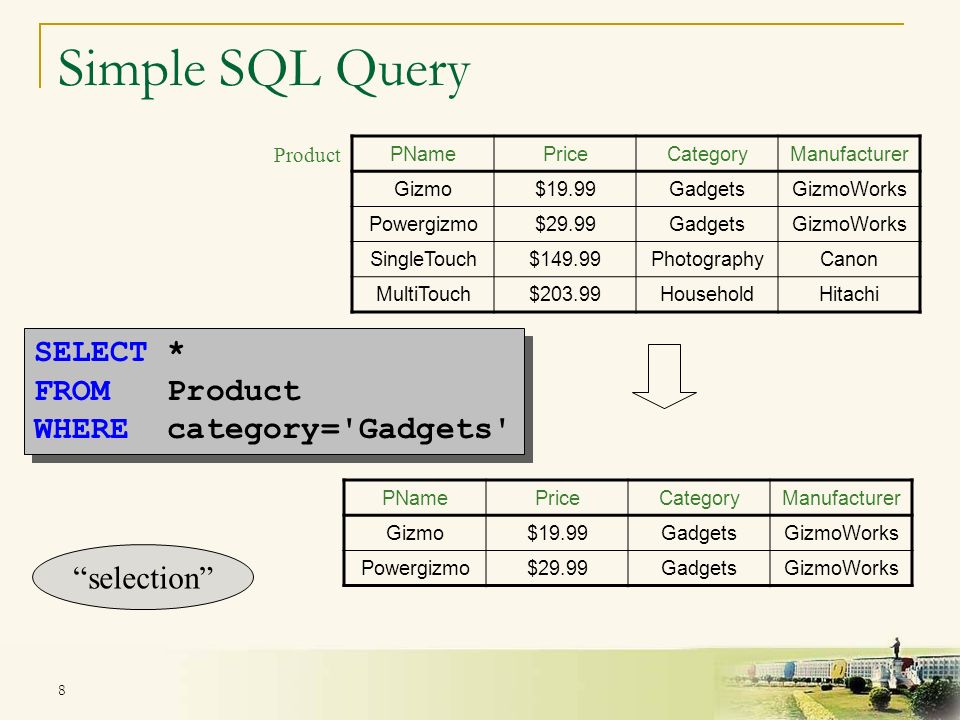 Simple SQL Query

Product

| PName | Price | Category | Manufacturer |
|---|---|---|---|
| Gizmo | \$19.99 | Gadgets | GizmoWorks |
| Powergizmo | \$29.99 | Gadgets | GizmoWorks |
| SingleTouch | \$149.99 | Photography | Canon |
| MultiTouch | \$203.99 | Household | Hitachi |

SELECT *
FROM Product
WHERE category='Gadgets'

| PName | Price | Category | Manufacturer |
|---|---|---|---|
| Gizmo | \$19.99 | Gadgets | GizmoWorks |
| Powergizmo | \$29.99 | Gadgets | GizmoWorks |

“selection”

8